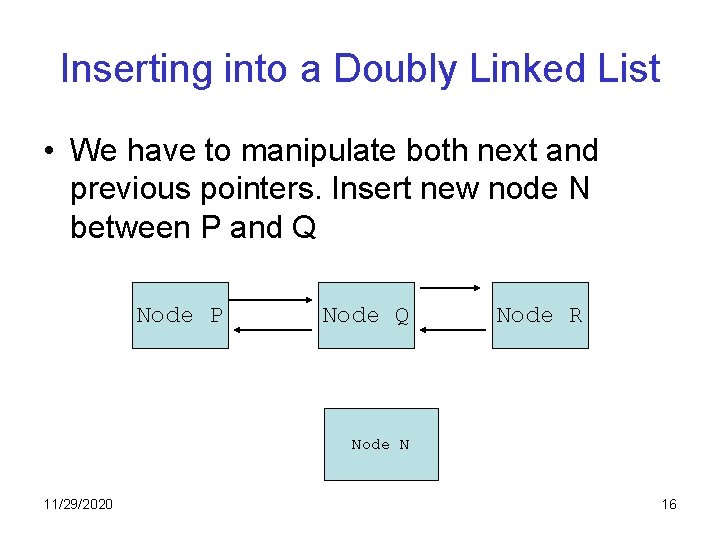 Inserting into a Doubly Linked List

• We have to manipulate both next and previous pointers. Insert new node N between P and Q

Node P

Node Q

Node R

Node N

11/29/2020

16